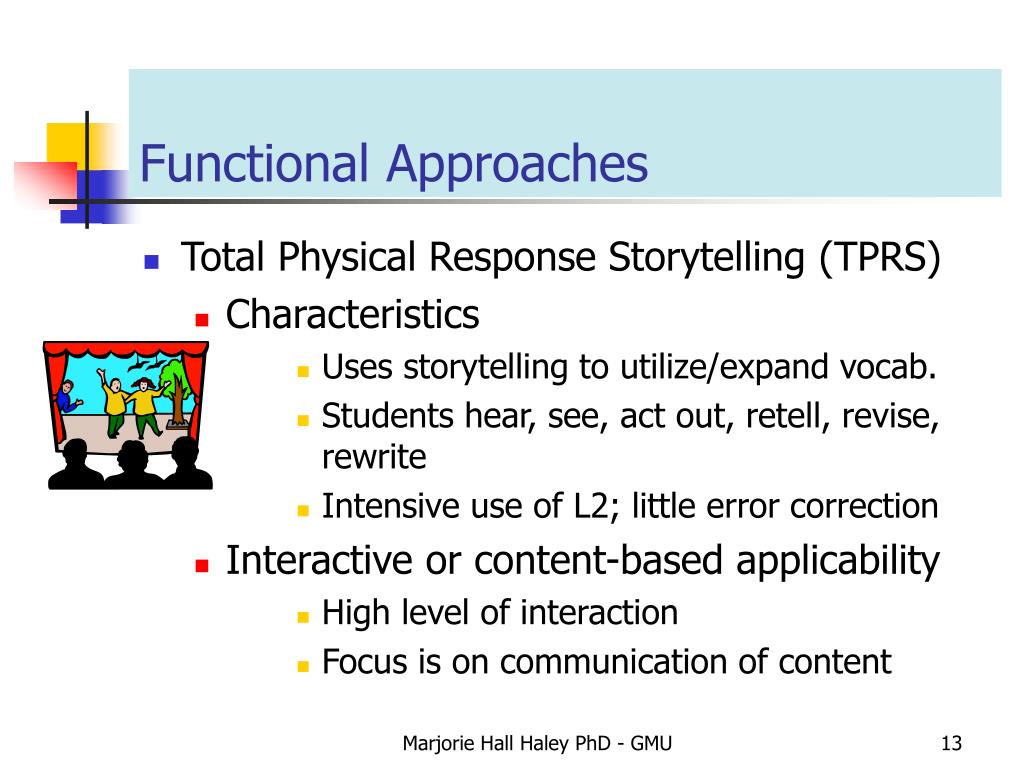 Functional Approaches

Total Physical Response Storytelling (TPRS)

Characteristics

Uses storytelling to utilize/expand vocab.

Students hear, see, act out, retell, revise, rewrite

Intensive use of L2; little error correction

Interactive or content-based applicability

High level of interaction

Focus is on communication of content

Marjorie Hall Haley PhD - GMU

13